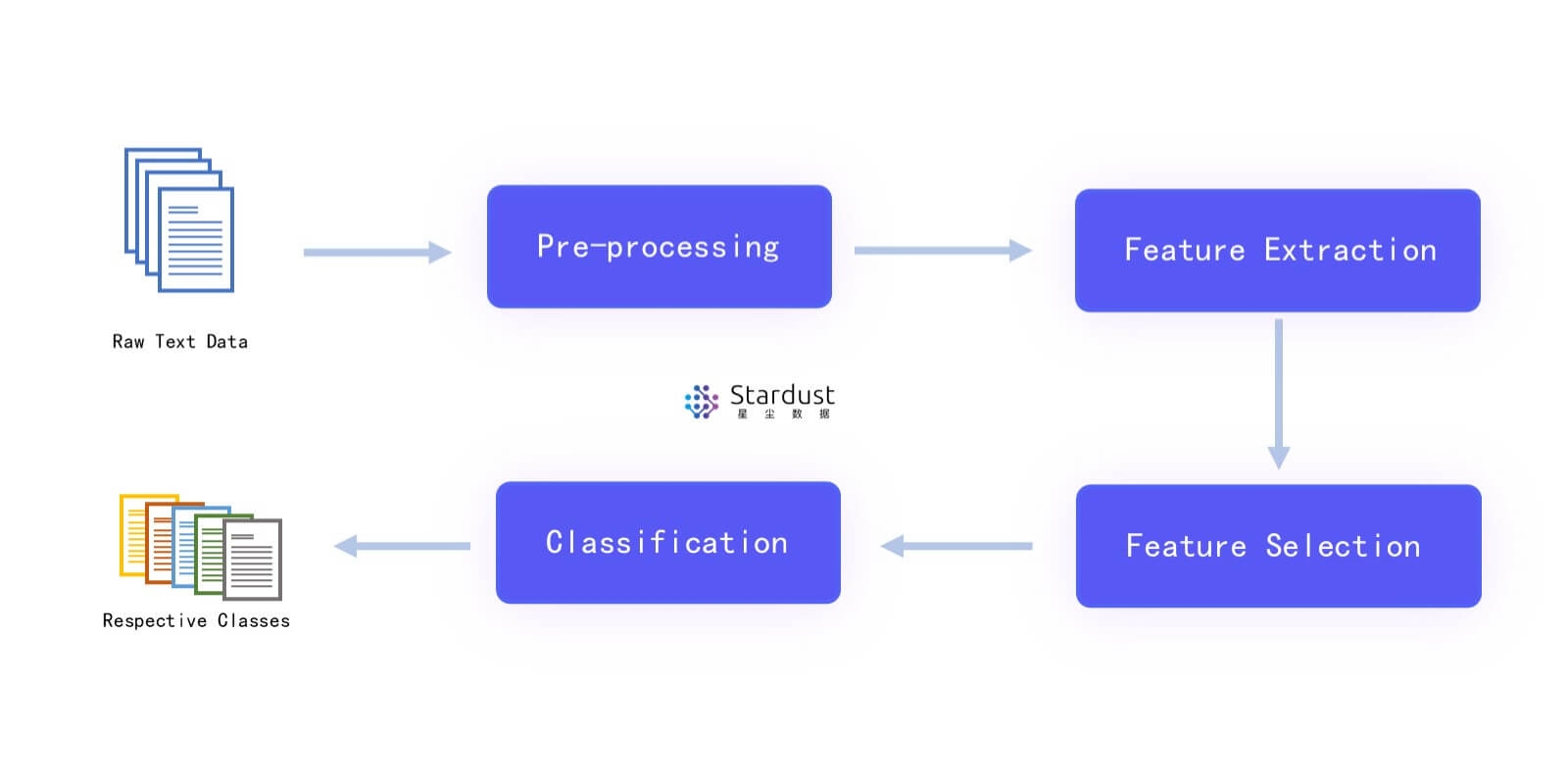 Raw Text Data

Pre-processing

Feature Extraction

Stardust
星 尘 数 据

Feature Selection

Classification

Respective Classes